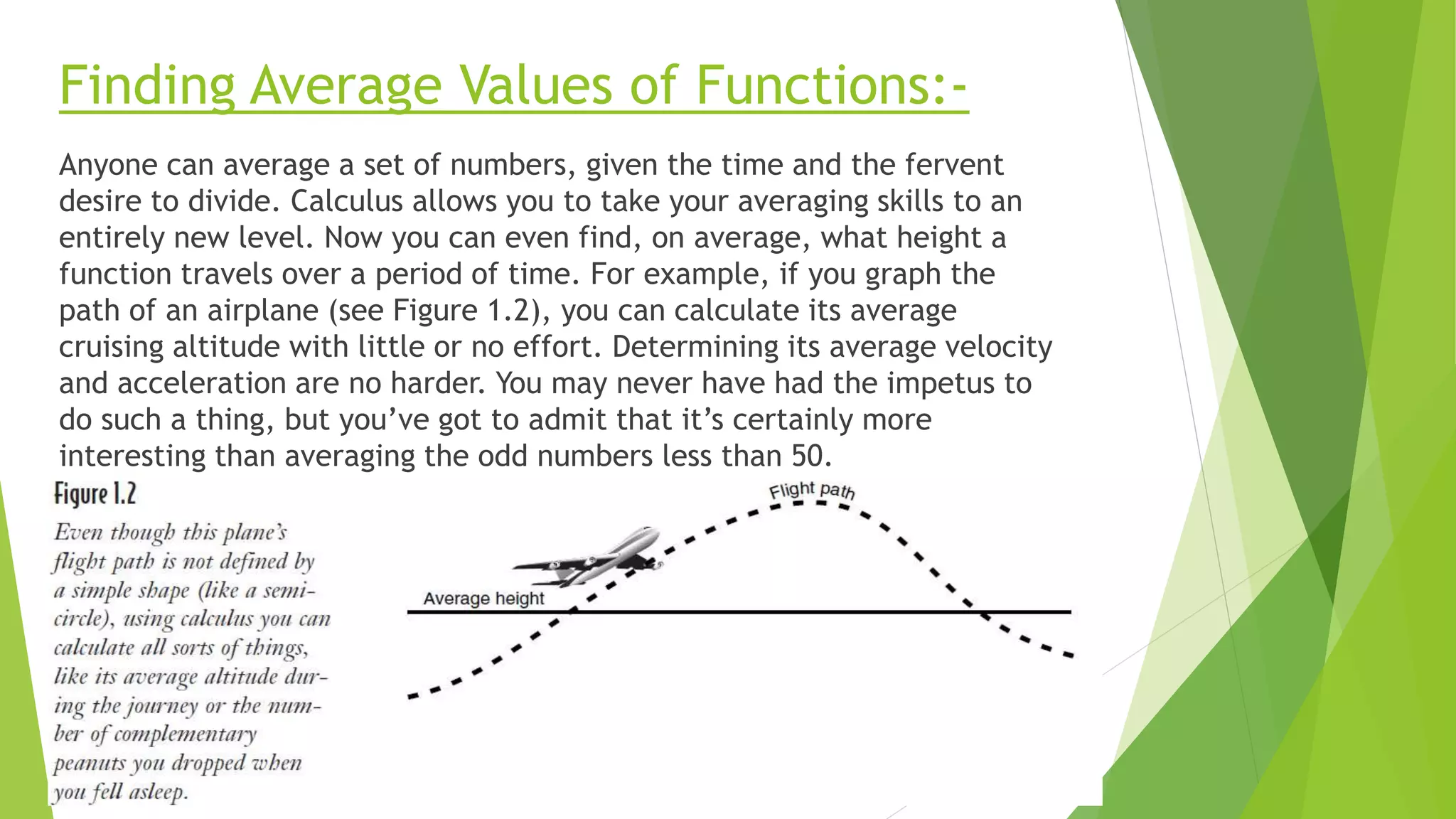 Finding Average Values of Functions:-

Anyone can average a set of numbers, given the time and the fervent desire to divide. Calculus allows you to take your averaging skills to an entirely new level. Now you can even find, on average, what height a function travels over a period of time. For example, if you graph the path of an airplane (see Figure 1.2), you can calculate its average cruising altitude with little or no effort. Determining its average velocity and acceleration are no harder. You may never have had the impetus to do such a thing, but you've got to admit that it's certainly more interesting than averaging the odd numbers less than 50.

Figure 1.2

Even though this plane's flight path is not defined by a simple shape (like a semicircle), using calculus you can calculate all sorts of things, like its average altitude during the journey or the number of complementary peanuts you dropped when you fell asleep.

Flight path

Average height